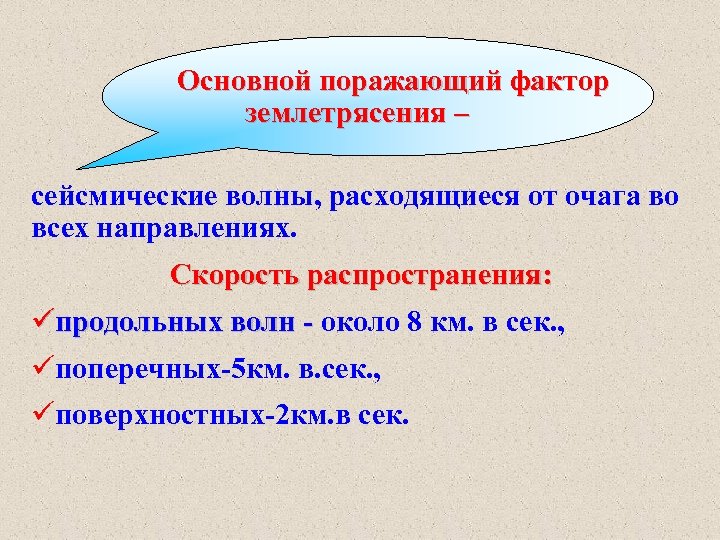 Основной поражающий фактор землетрясения –

сейсмические волны, расходящиеся от очага во всех направлениях.

Скорость распространения:

✓продольных волн - около 8 км. в сек.,

✓поперечных-5км. в.сек.,

✓поверхностных-2км.в сек.